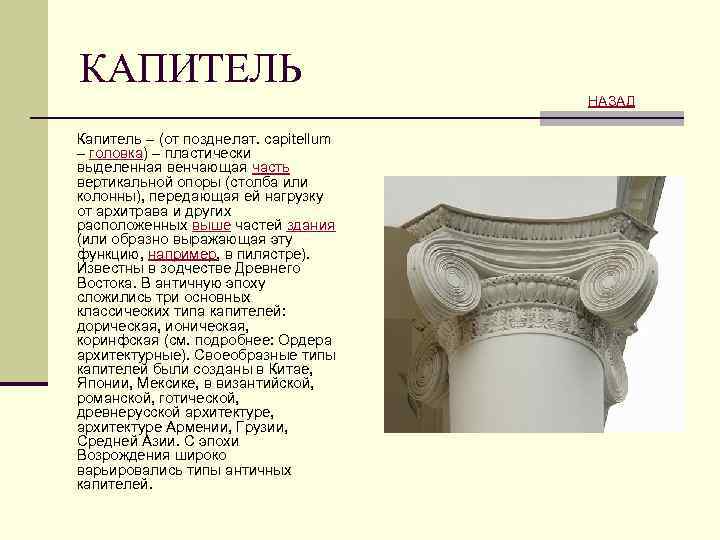 КАПИТЕЛЬ

НАЗАД

Капитель – (от позднелат. capitellum – головка) – пластически выделенная венчающая часть вертикальной опоры (столба или колонны), передающая ей нагрузку от архитрава и других расположенных выше частей здания (или образно выражающая эту функцию, например, в пилястре). Известны в зодчестве Древнего Востока. В античную эпоху сложились три основных классических типа капителей: дорическая, ионическая, коринфская (см. подробнее: Ордера архитектурные). Своеобразные типы капителей были созданы в Китае, Японии, Мексике, в византийской, романской, готической, древнерусской архитектуре, архитектуре Армении, Грузии, Средней Азии. С эпохи Возрождения широко варьировались типы античных капителей.